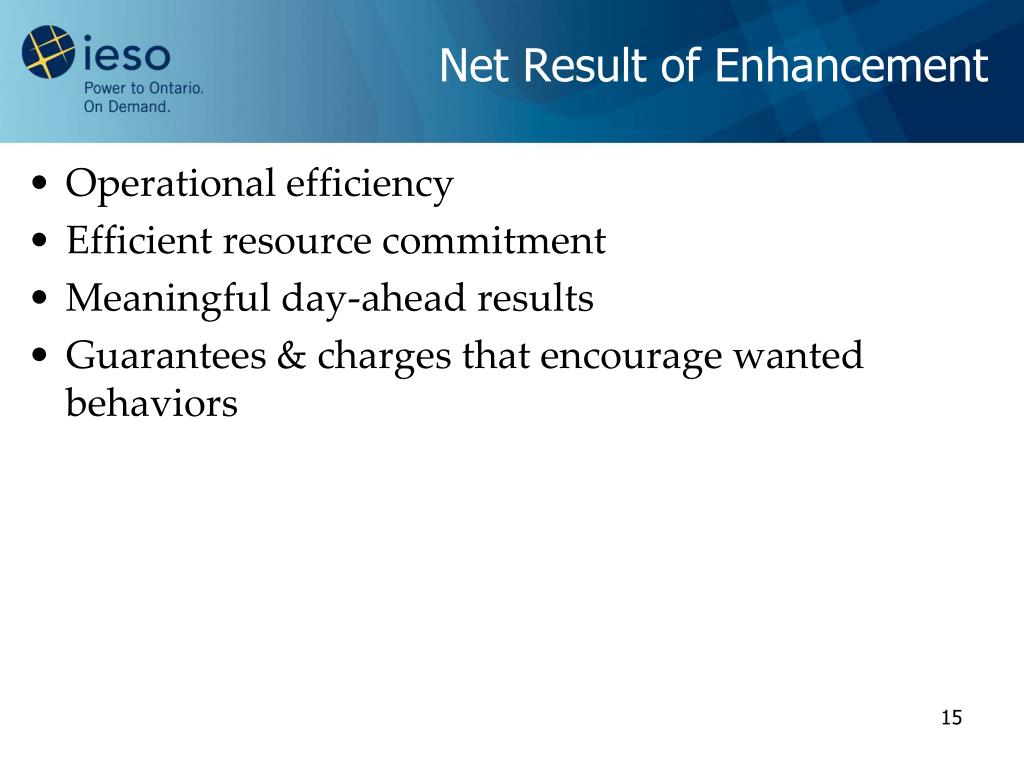 ieso
Power to Ontario.
On Demand.

Net Result of Enhancement

• Operational efficiency
• Efficient resource commitment
• Meaningful day-ahead results
• Guarantees & charges that encourage wanted behaviors

15